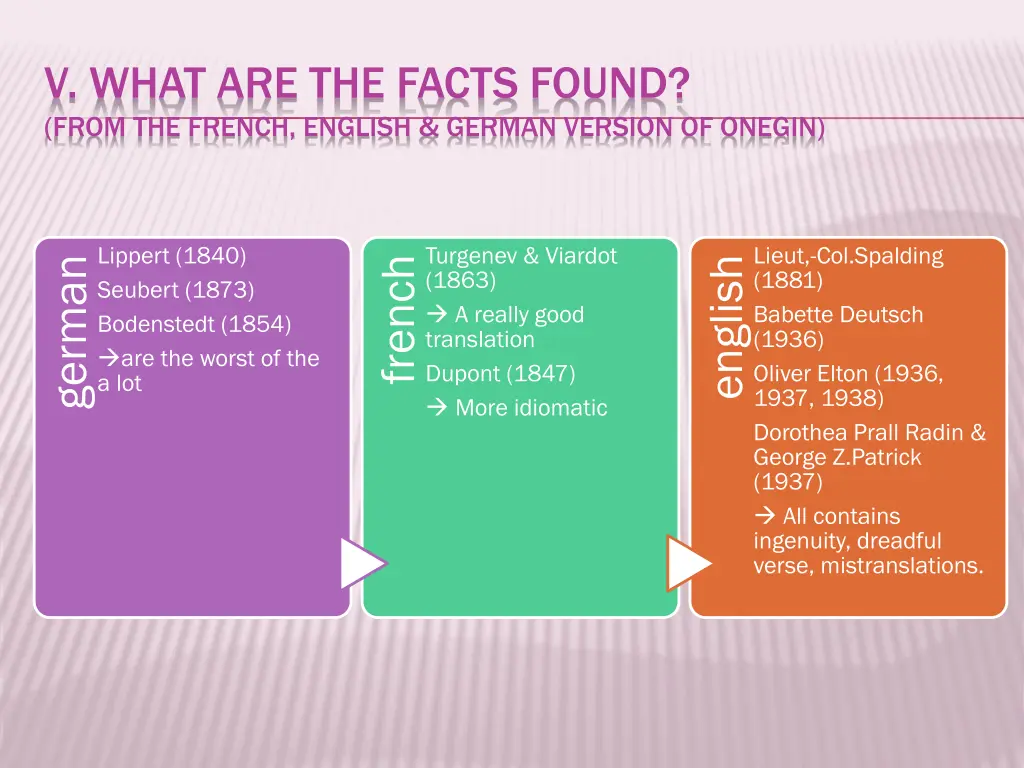 V. WHAT ARE THE FACTS FOUND?
(FROM THE FRENCH, ENGLISH & GERMAN VERSION OF ONEGIN)

german

Lippert (1840)

Seubert (1873)

Bodenstedt (1854)

→are the worst of the a lot

french

Turgenev & Viardot (1863)

→ A really good translation

Dupont (1847)

→ More idiomatic

english

Lieut,-Col.Spalding (1881)

Babette Deutsch (1936)

Oliver Elton (1936, 1937, 1938)

Dorothea Prall Radin & George Z.Patrick (1937)

→ All contains ingenuity, dreadful verse, mistranslations.